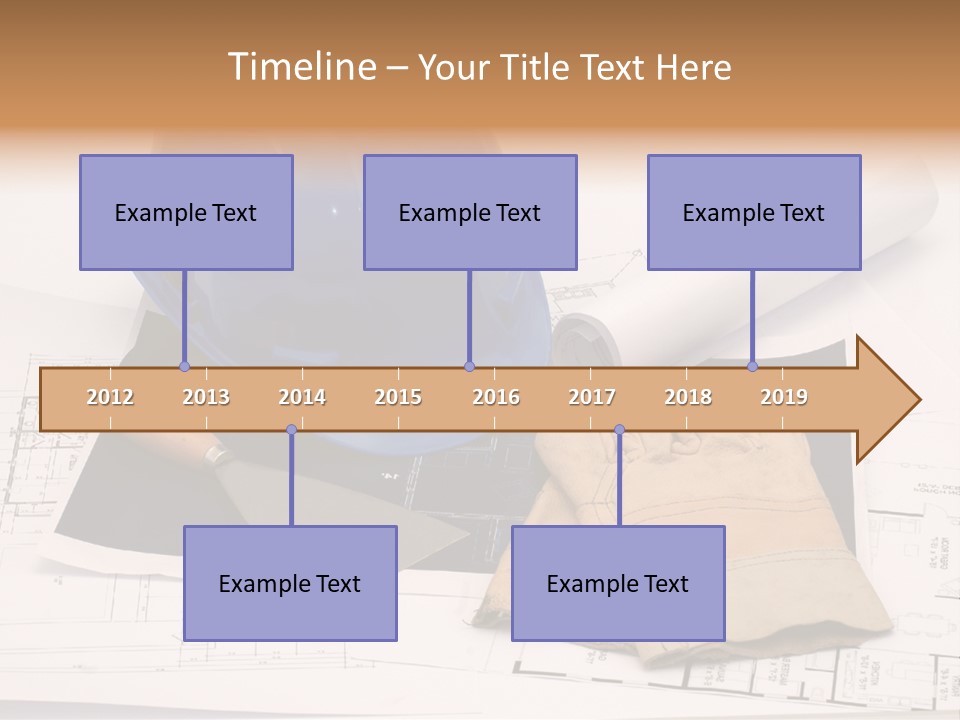 Timeline – Your Title Text Here

Example Text

Example Text

Example Text

2012 2013 2014 2015 2016 2017 2018 2019

Example Text

Example Text